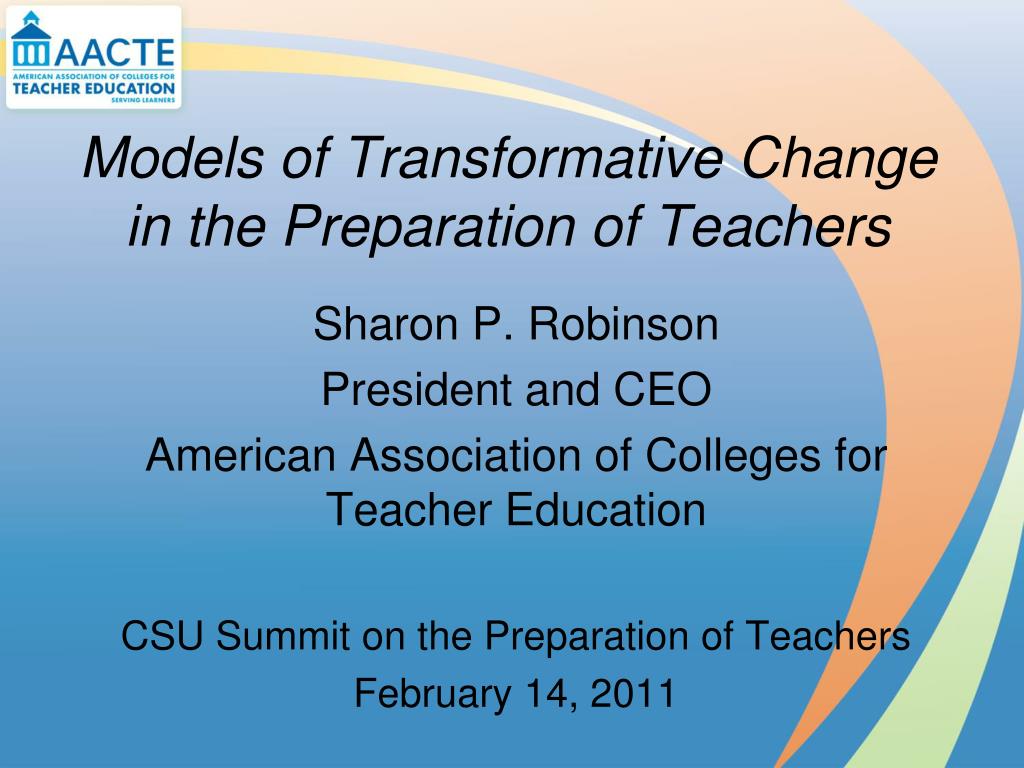 AACTE
AMERICAN ASSOCIATION OF COLLEGES FOR
TEACHER EDUCATION
SERVING LEARNERS

Models of Transformative Change in the Preparation of Teachers

Sharon P. Robinson
President and CEO
American Association of Colleges for Teacher Education

CSU Summit on the Preparation of Teachers
February 14, 2011